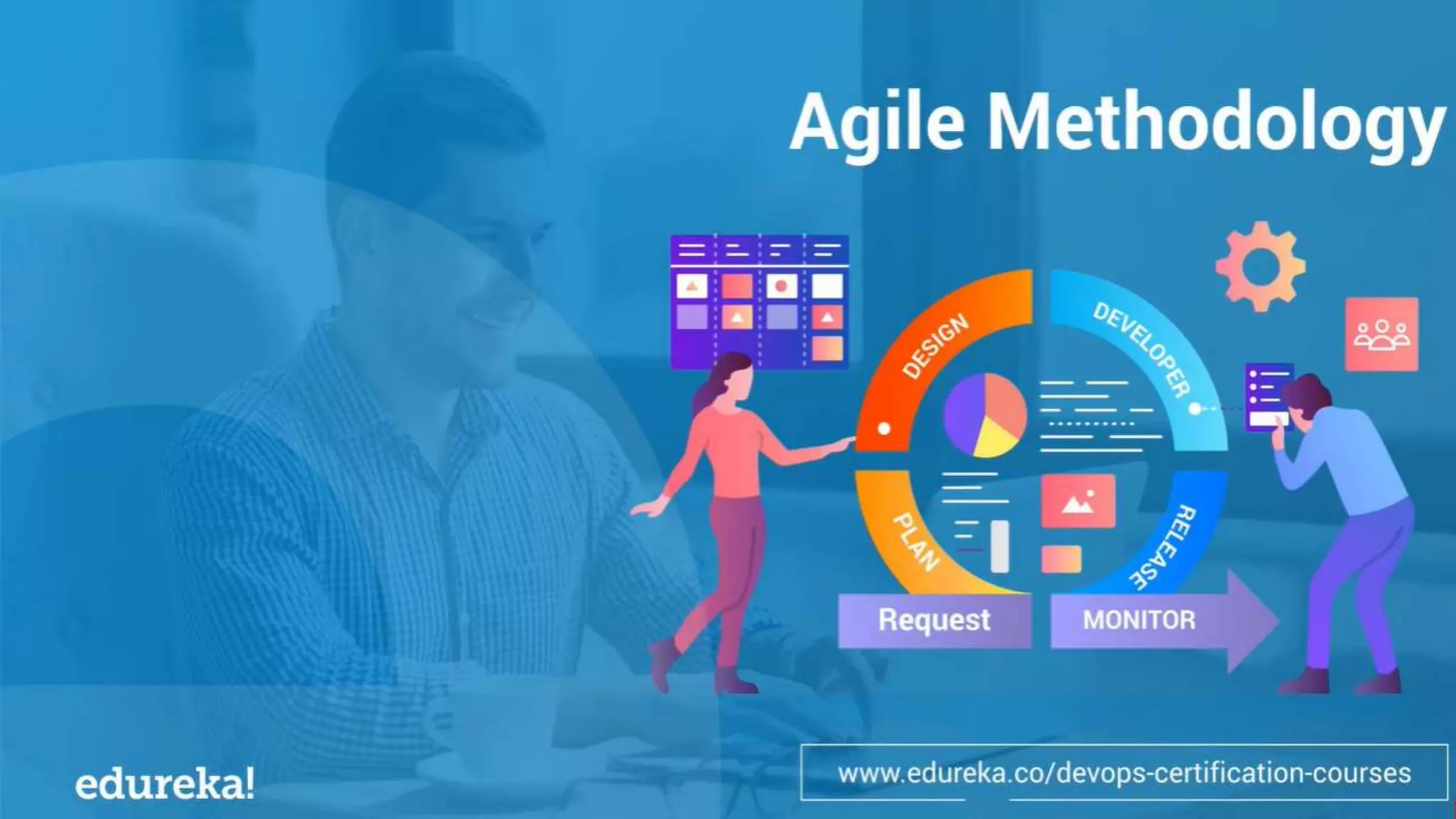 Agile Methodology

DESIGN

DEVELOPER

PLAN

RELEASE

Request

MONITOR

edureka!

www.edureka.co/devops-certification-courses